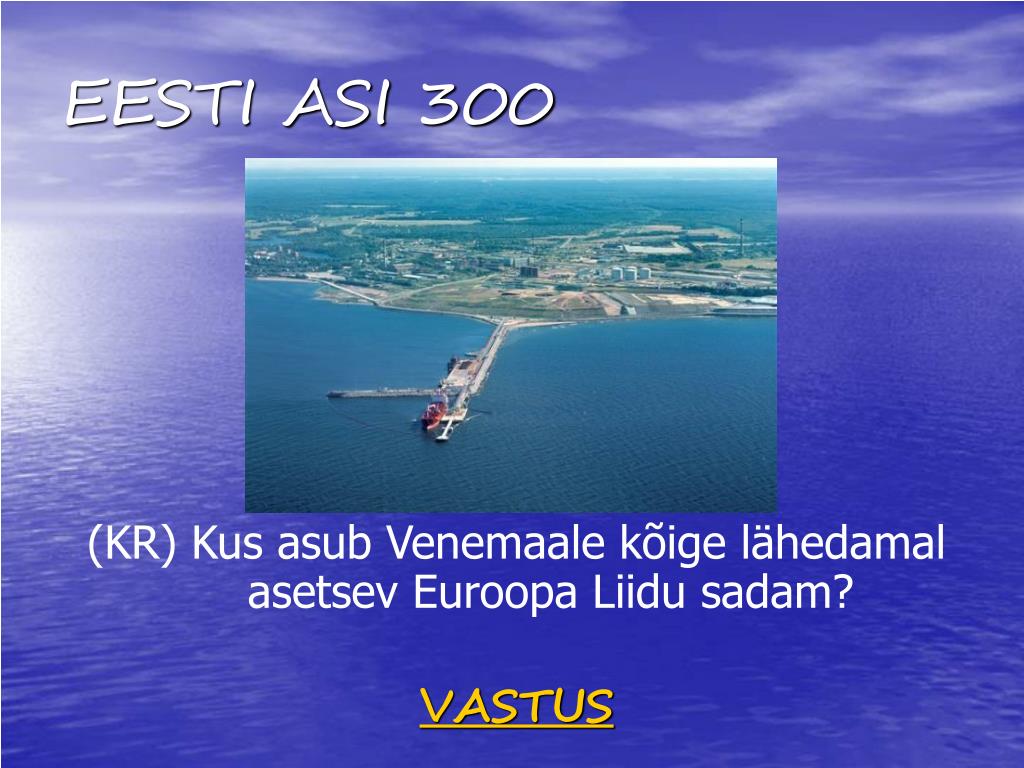 EESTI ASI 300

(KR) Kus asub Venemaale kõige lähedamal asetsev Euroopa Liidu sadam?

VASTUS